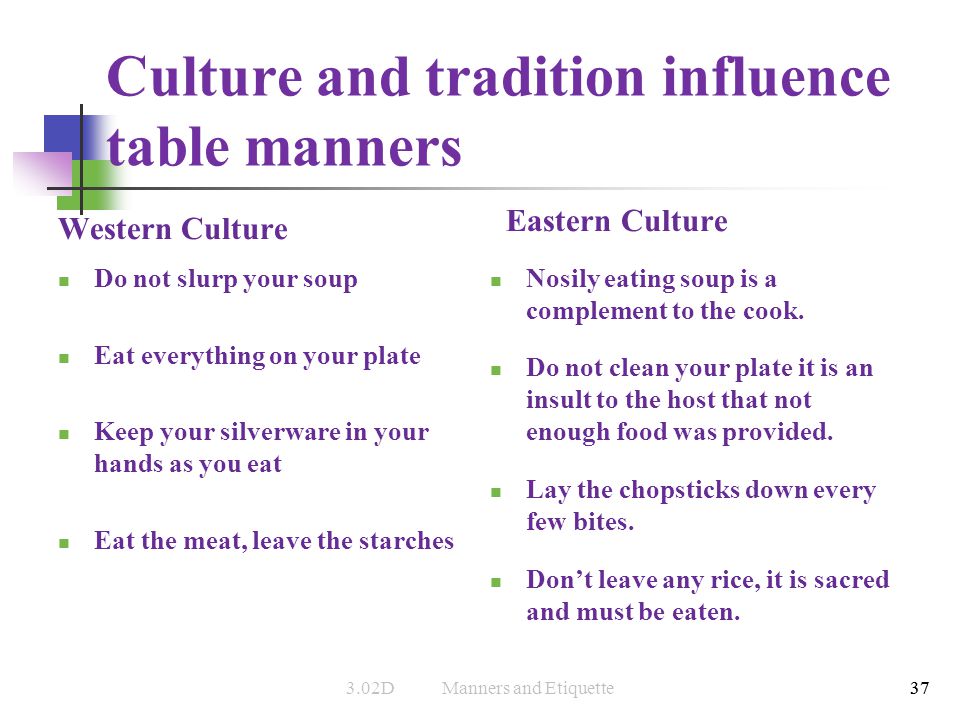 Culture and tradition influence table manners

Western Culture

- Do not slurp your soup
- Eat everything on your plate
- Keep your silverware in your hands as you eat
- Eat the meat, leave the starches

Eastern Culture

- Nosily eating soup is a complement to the cook.
- Do not clean your plate it is an insult to the host that not enough food was provided.
- Lay the chopsticks down every few bites.
- Don’t leave any rice, it is sacred and must be eaten.

3.02D Manners and Etiquette 37